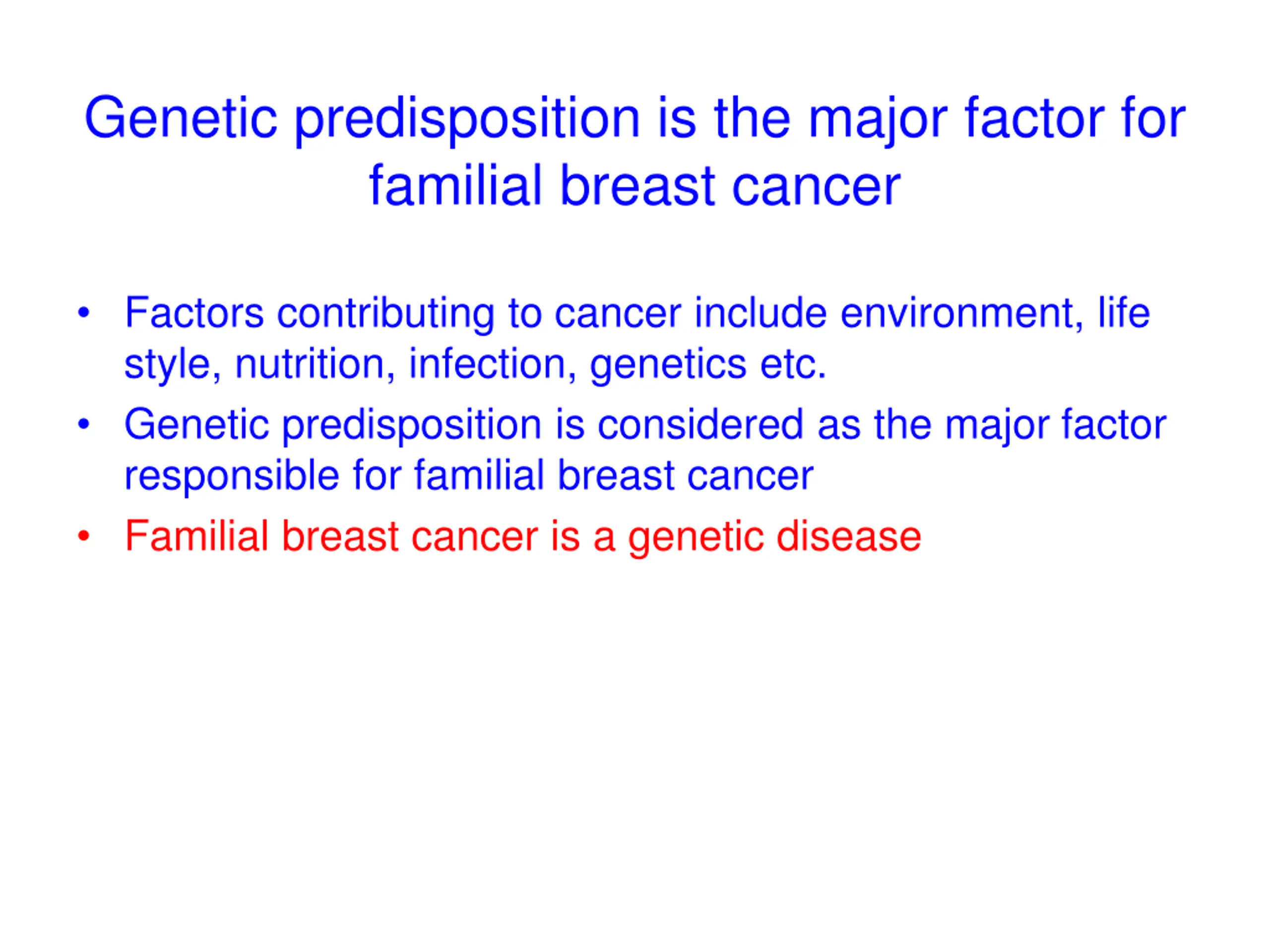 Genetic predisposition is the major factor for familial breast cancer

• Factors contributing to cancer include environment, life style, nutrition, infection, genetics etc.
• Genetic predisposition is considered as the major factor responsible for familial breast cancer
• Familial breast cancer is a genetic disease